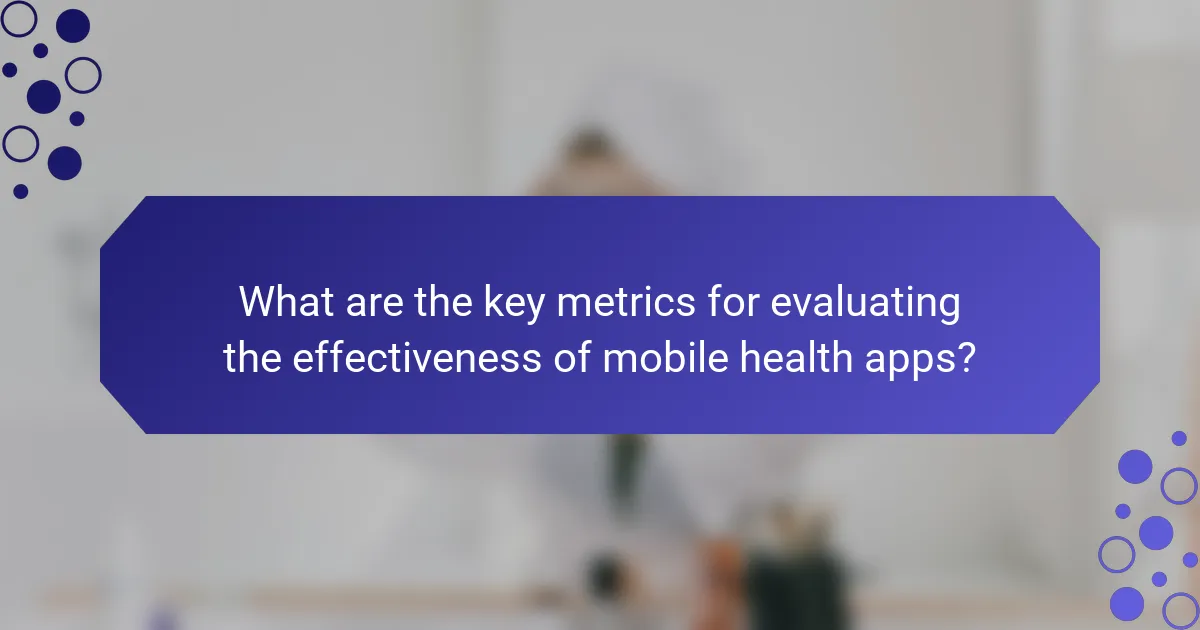 What are the key metrics for evaluating the effectiveness of mobile health apps?